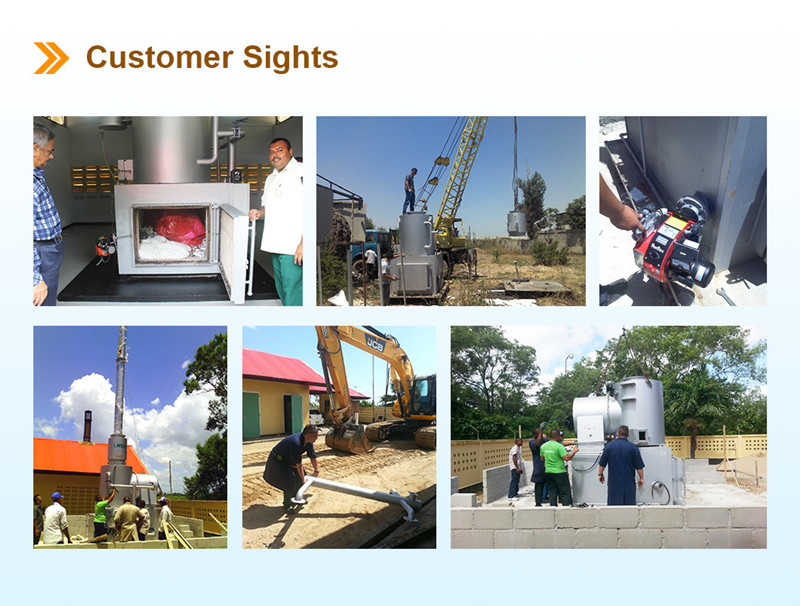 Customer Sights

JCB